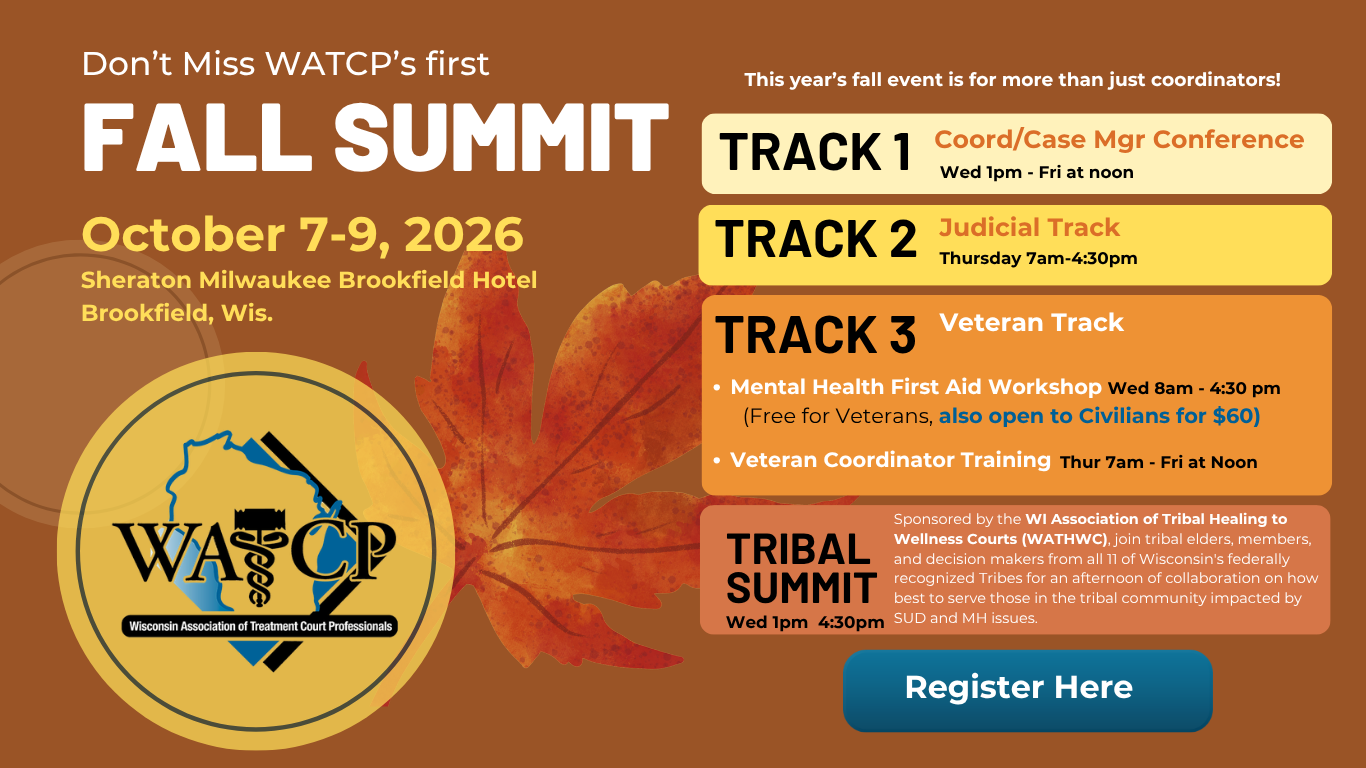 Don't Miss WATCP's first

FALL SUMMIT

October 7-9, 2026

Sheraton Milwaukee Brookfield Hotel
Brookfield, Wis.

WATCP
Wisconsin Association of Treatment Court Professionals

This year's fall event is for more than just coordinators!

TRACK 1 Coord/Case Mgr Conference
Wed 1pm - Fri at noon

TRACK 2 Judicial Track
Thursday 7am-4:30pm

TRACK 3 Veteran Track

• Mental Health First Aid Workshop Wed 8am - 4:30 pm
(Free for Veterans, also open to Civilians for $60)

• Veteran Coordinator Training Thur 7am - Fri at Noon

TRIBAL SUMMIT
Wed 1pm 4:30pm

Sponsored by the WI Association of Tribal Healing to Wellness Courts (WATHWC), join tribal elders, members, and decision makers from all 11 of Wisconsin's federally recognized Tribes for an afternoon of collaboration on how best to serve those in the tribal community impacted by SUD and MH issues.

Register Here